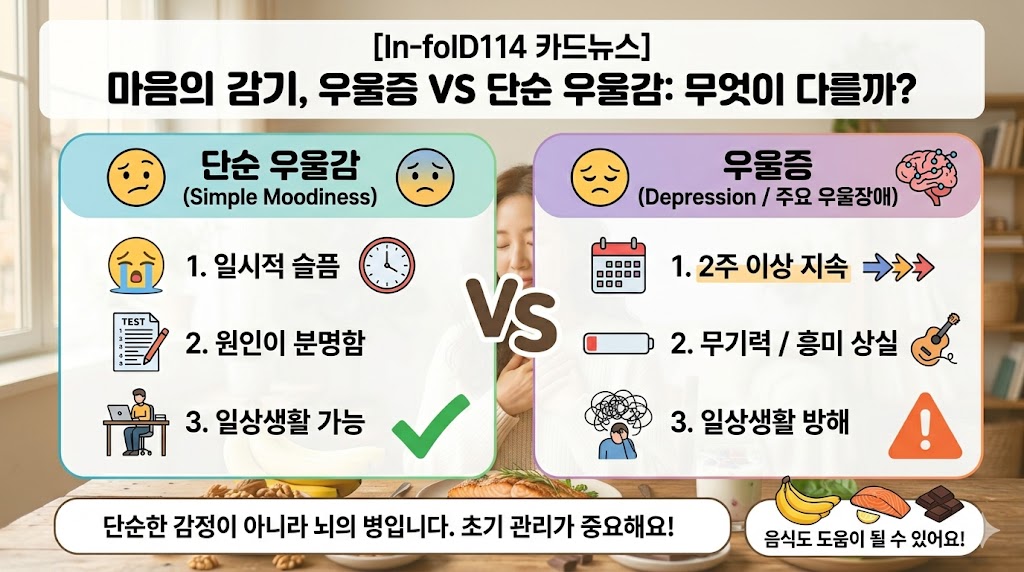 [In-foID114 카드뉴스]
마음의 감기, 우울증 VS 단순 우울감: 무엇이 다를까?

단순 우울감
(Simple Moodiness)

1. 일시적 슬픔

TEST

2. 원인이 분명함

3. 일상생활 가능

VS

우울증
(Depression / 주요 우울장애)

1. 2주 이상 지속

2. 무기력 / 흥미 상실

3. 일상생활 방해

단순한 감정이 아니라 뇌의 병입니다. 초기 관리가 중요해요!

음식도 도움이 될 수 있어요!